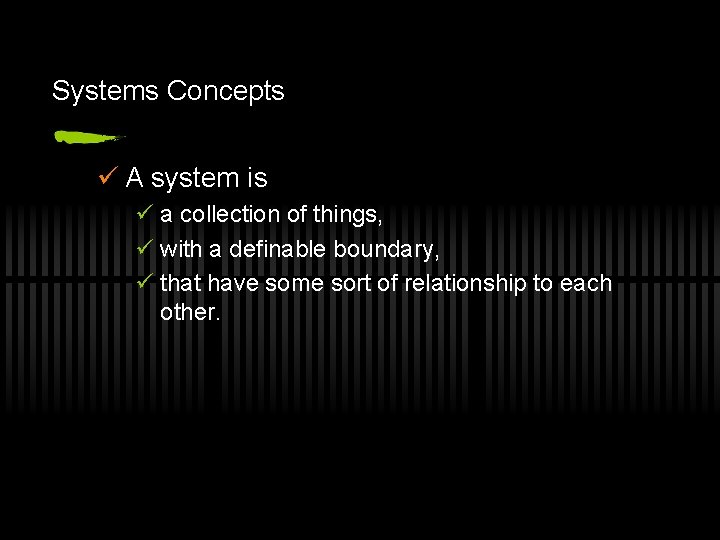 Systems Concepts

✓ A system is

✓ a collection of things,

✓ with a definable boundary,

✓ that have some sort of relationship to each other.